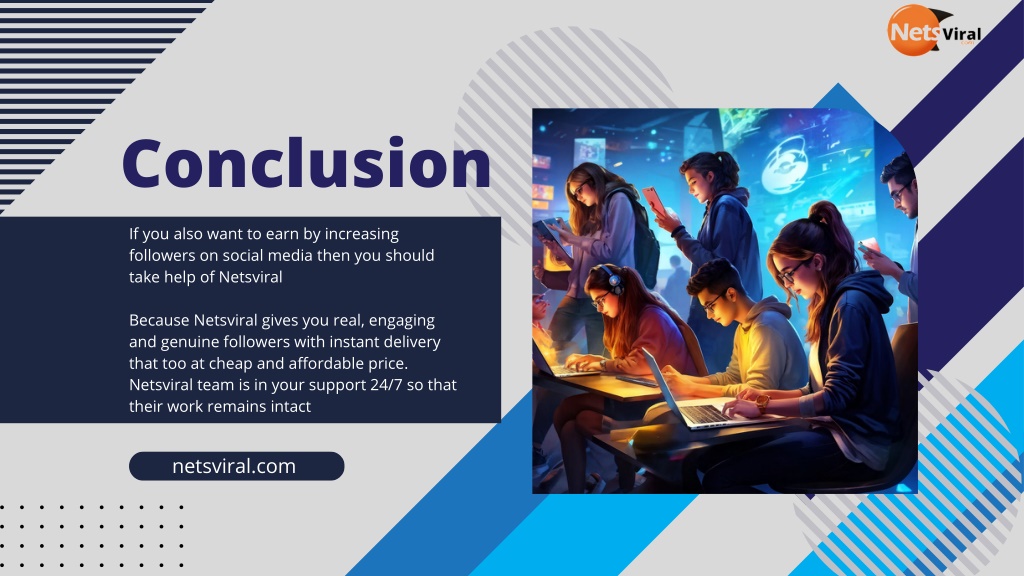 NetsViral
.com

Conclusion

If you also want to earn by increasing followers on social media then you should take help of Netsviral

Because Netsviral gives you real, engaging and genuine followers with instant delivery that too at cheap and affordable price. Netsviral team is in your support 24/7 so that their work remains intact

netsviral.com